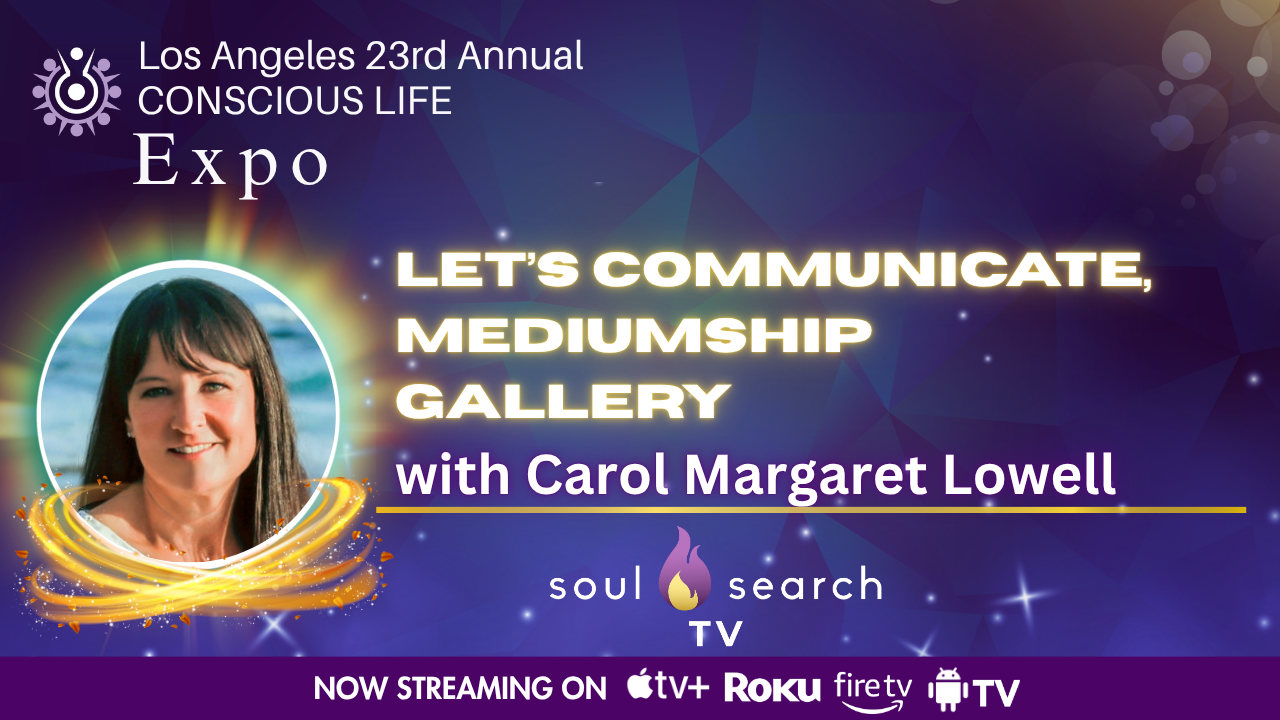 Los Angeles 23rd Annual
CONSCIOUS LIFE
Expo

LET'S COMMUNICATE, MEDIUMSHIP GALLERY

with Carol Margaret Lowell

soul search
TV

NOW STREAMING ON tv+ Roku fire tv TV